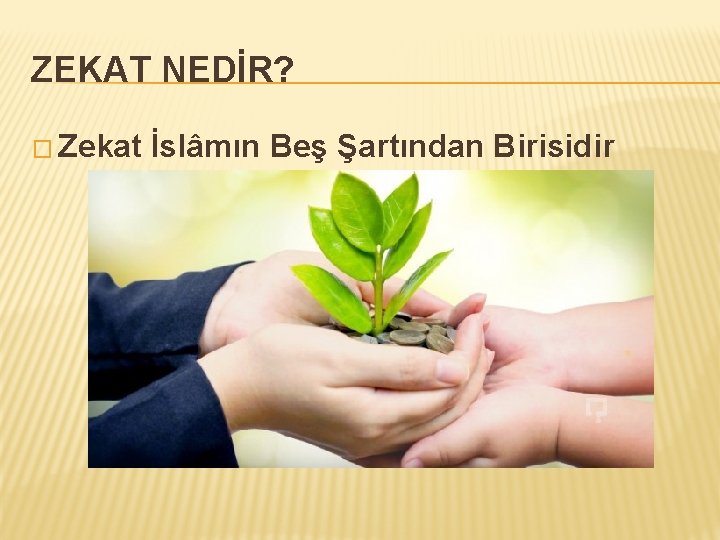 ZEKAT NEDİR?

Zekat İslâmın Beş Şartından Birisidir